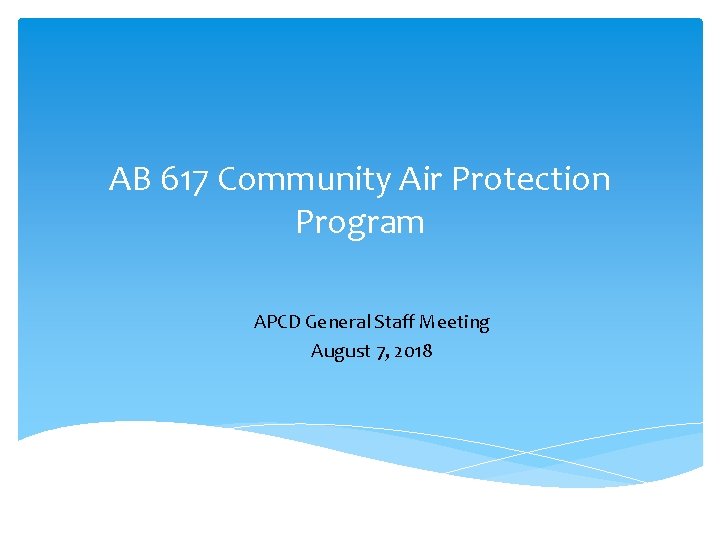 AB 617 Community Air Protection Program

APCD General Staff Meeting
August 7, 2018